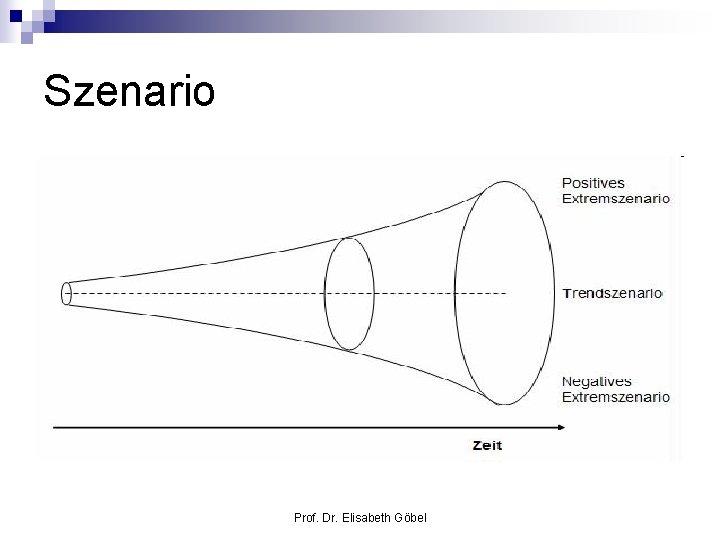 Szenario

Positives Extremszenario

Trendszenario

Negatives Extremszenario

Zeit

Prof. Dr. Elisabeth Göbel